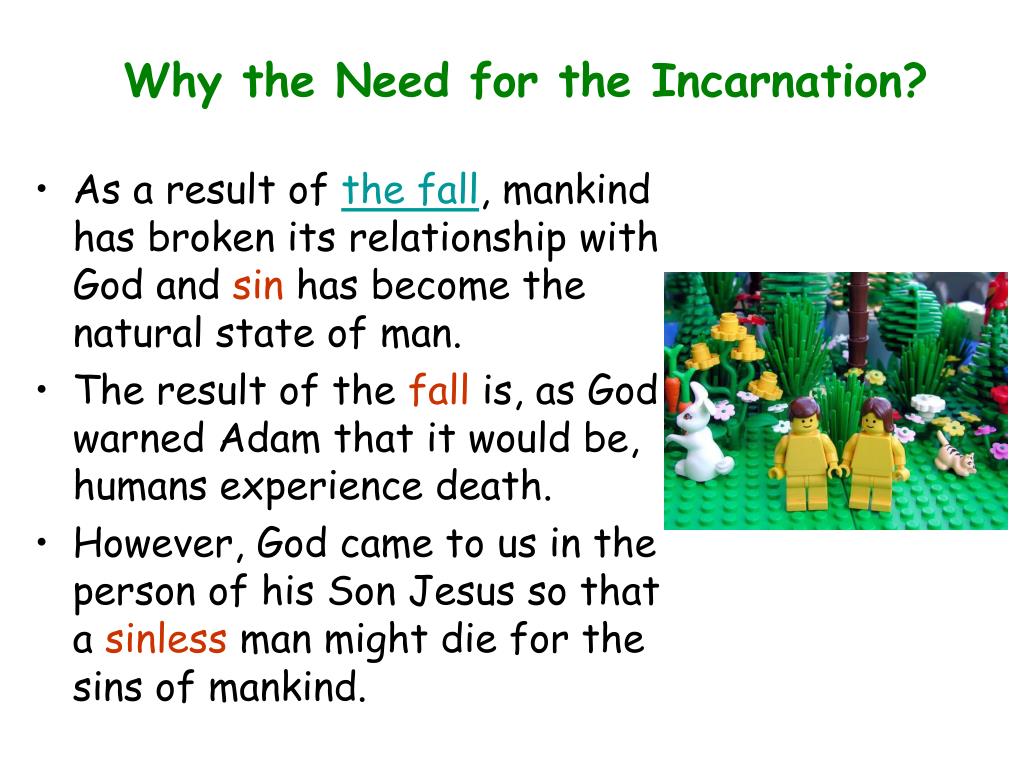 Why the Need for the Incarnation?

• As a result of the fall, mankind has broken its relationship with God and sin has become the natural state of man.
• The result of the fall is, as God warned Adam that it would be, humans experience death.
• However, God came to us in the person of his Son Jesus so that a sinless man might die for the sins of mankind.